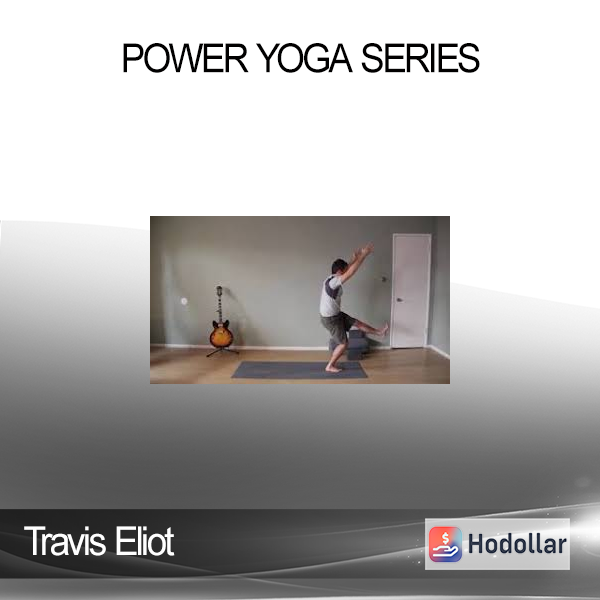 POWER YOGA SERIES

Travis Eliot

Hodollar